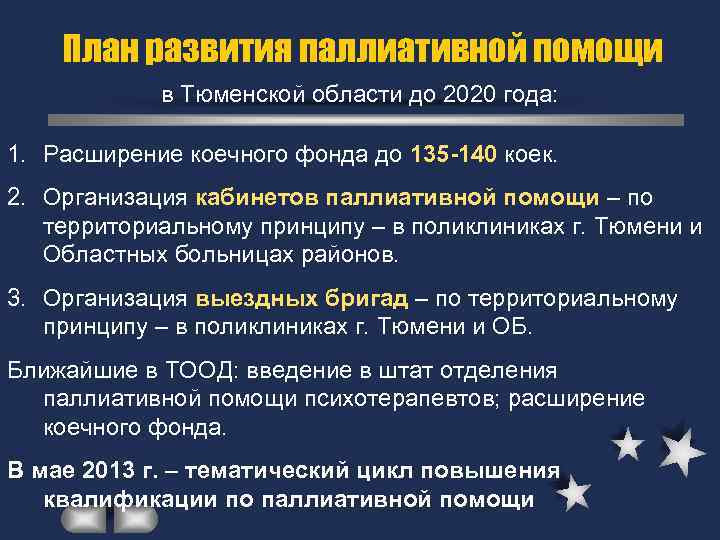 План развития паллиативной помощи

в Тюменской области до 2020 года:

1. Расширение коечного фонда до 135-140 коек.

2. Организация кабинетов паллиативной помощи – по территориальному принципу – в поликлиниках г. Тюмени и Областных больницах районов.

3. Организация выездных бригад – по территориальному принципу – в поликлиниках г. Тюмени и ОБ.

Ближайшие в ТООД: введение в штат отделения паллиативной помощи психотерапевтов; расширение коечного фонда.

В мае 2013 г. – тематический цикл повышения квалификации по паллиативной помощи